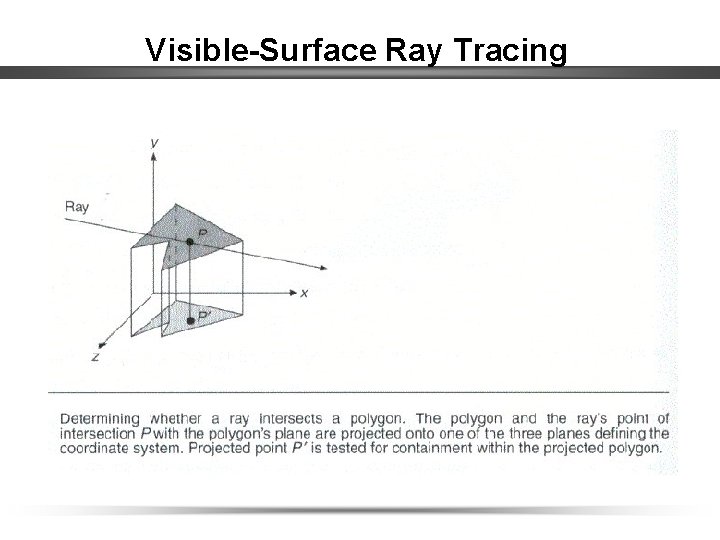 Visible-Surface Ray Tracing

y

Ray

P

x

P'

z

Determining whether a ray intersects a polygon. The polygon and the ray's point of intersection P with the polygon's plane are projected onto one of the three planes defining the coordinate system. Projected point P' is tested for containment within the projected polygon.